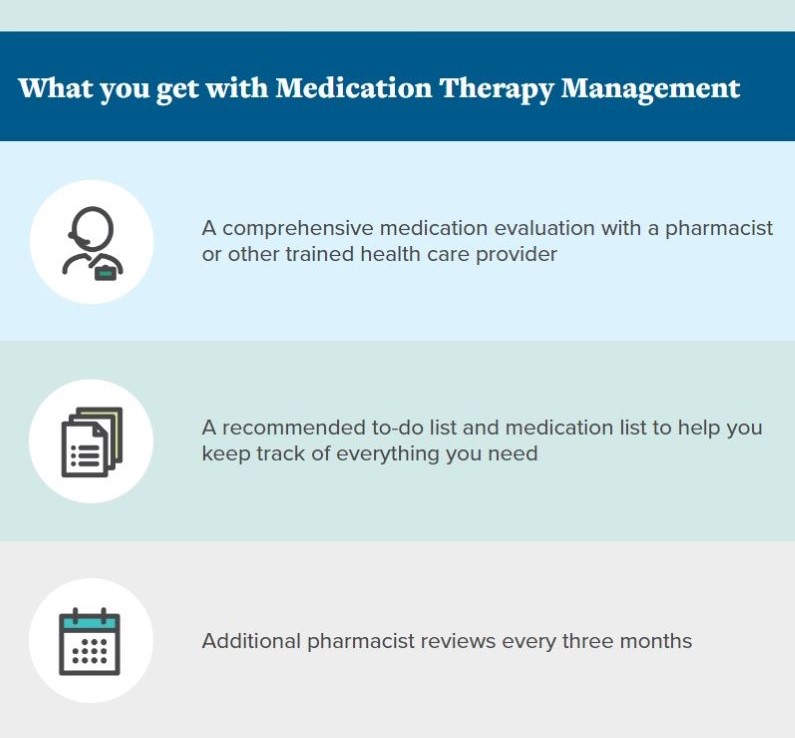 What you get with Medication Therapy Management

A comprehensive medication evaluation with a pharmacist or other trained health care provider

A recommended to-do list and medication list to help you keep track of everything you need

Additional pharmacist reviews every three months